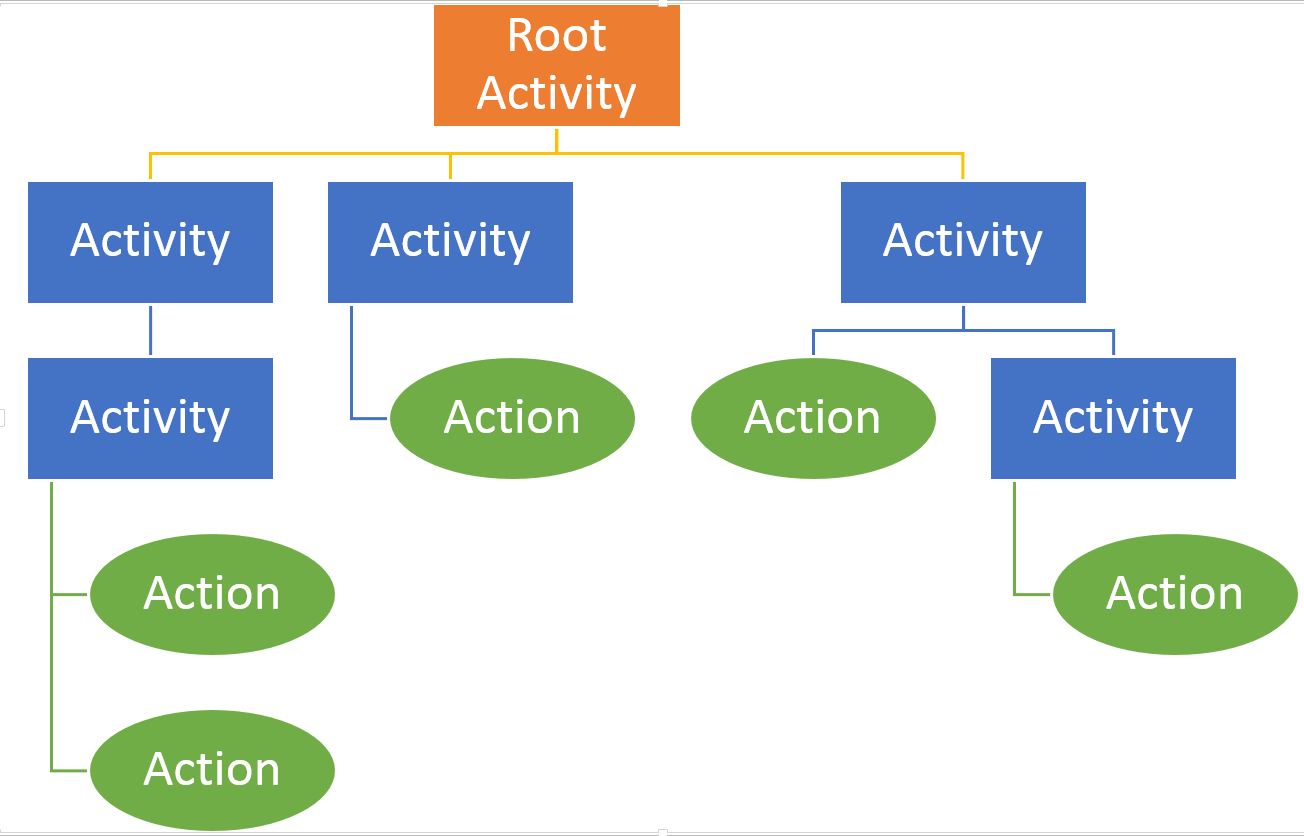 Root Activity

Activity

Activity

Activity

Activity

Action

Action

Activity

Action

Action

Action